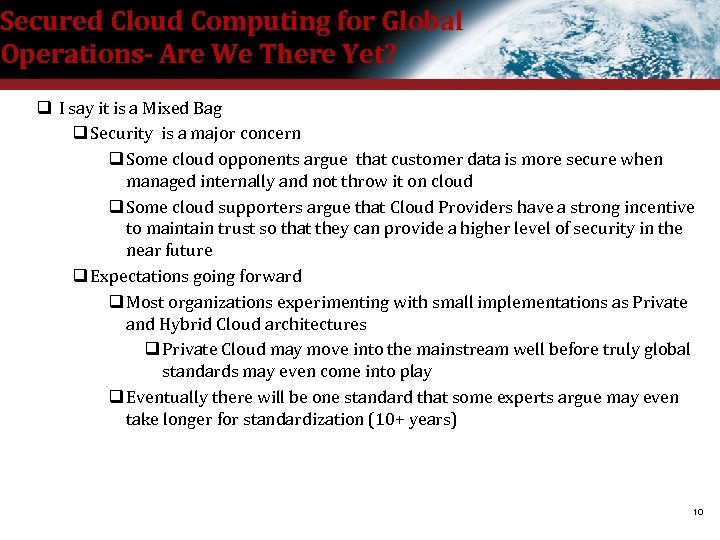 Secured Cloud Computing for Global Operations- Are We There Yet?

❑ I say it is a Mixed Bag

❑ Security is a major concern

❑ Some cloud opponents argue that customer data is more secure when managed internally and not throw it on cloud

❑ Some cloud supporters argue that Cloud Providers have a strong incentive to maintain trust so that they can provide a higher level of security in the near future

❑ Expectations going forward

❑ Most organizations experimenting with small implementations as Private and Hybrid Cloud architectures

❑ Private Cloud may move into the mainstream well before truly global standards may even come into play

❑ Eventually there will be one standard that some experts argue may even take longer for standardization (10+ years)

10